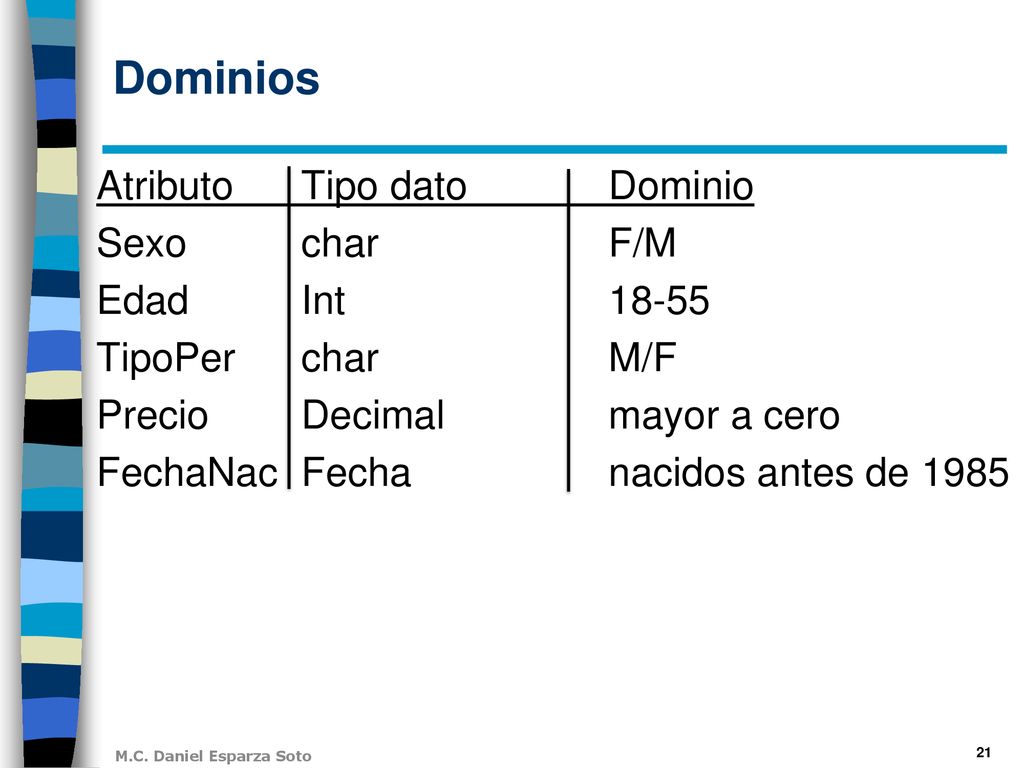 Dominios

| Atributo | Tipo dato | Dominio |
|---|---|---|
| Sexo | char | F/M |
| Edad | Int | 18-55 |
| TipoPer | char | M/F |
| Precio | Decimal | mayor a cero |
| FechaNac | Fecha | nacidos antes de 1985 |

M.C. Daniel Esparza Soto

21